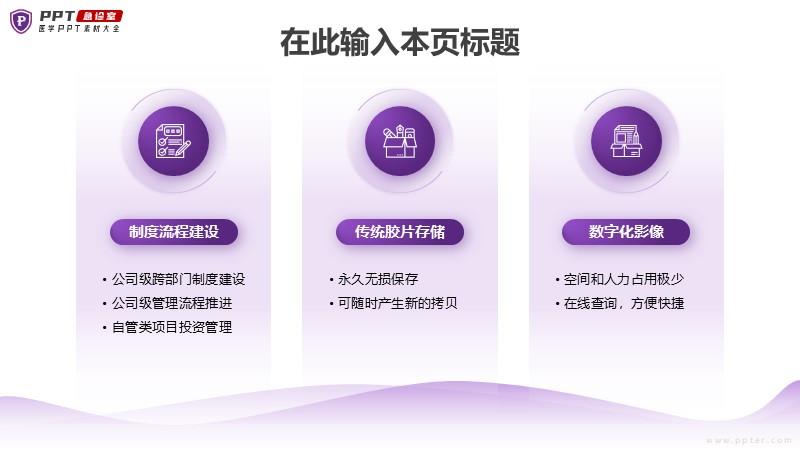 PPT 急诊室
医学PPT素材大全

在此输入本页标题

制度流程建设

• 公司级跨部门制度建设
• 公司级管理流程推进
• 自管类项目投资管理

传统胶片存储

• 永久无损保存
• 可随时产生新的拷贝

数字化影像

• 空间和人力占用极少
• 在线查询，方便快捷

www.ppter.com